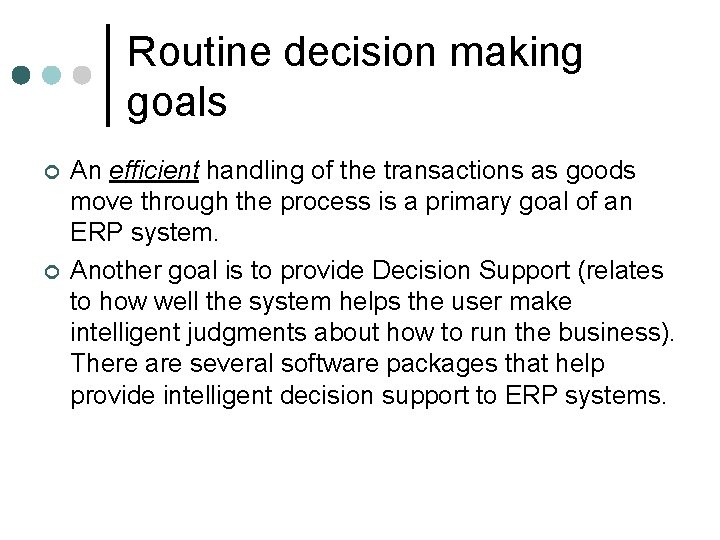 Routine decision making goals

An efficient handling of the transactions as goods move through the process is a primary goal of an ERP system.

Another goal is to provide Decision Support (relates to how well the system helps the user make intelligent judgments about how to run the business). There are several software packages that help provide intelligent decision support to ERP systems.